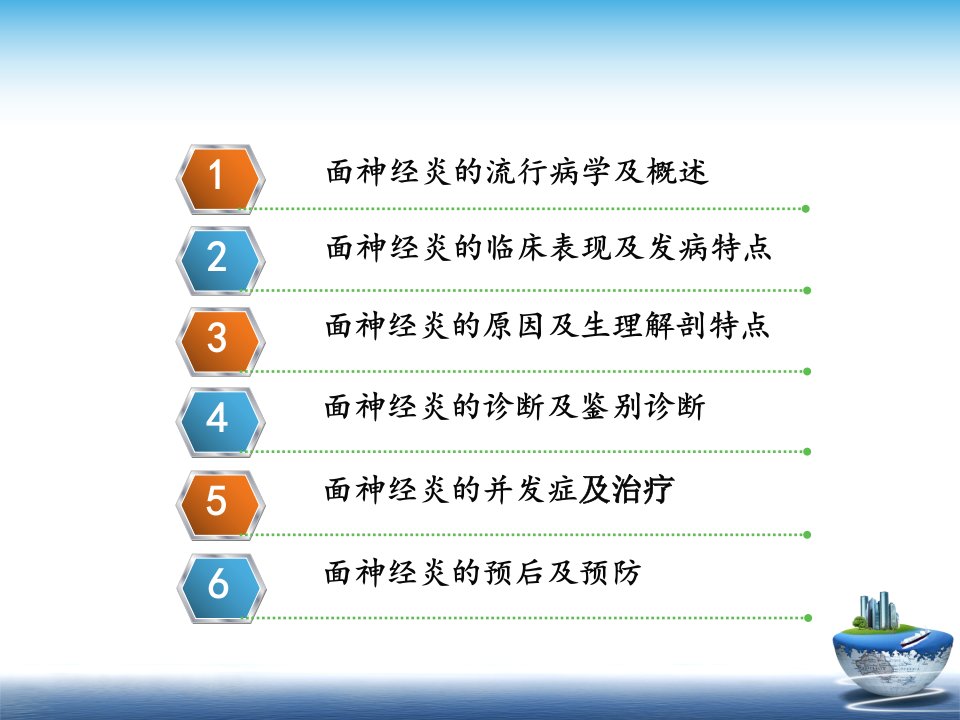 1
面神经炎的流行病学及概述

2
面神经炎的临床表现及发病特点

3
面神经炎的原因及生理解剖特点

4
面神经炎的诊断及鉴别诊断

5
面神经炎的并发症及治疗

6
面神经炎的预后及预防